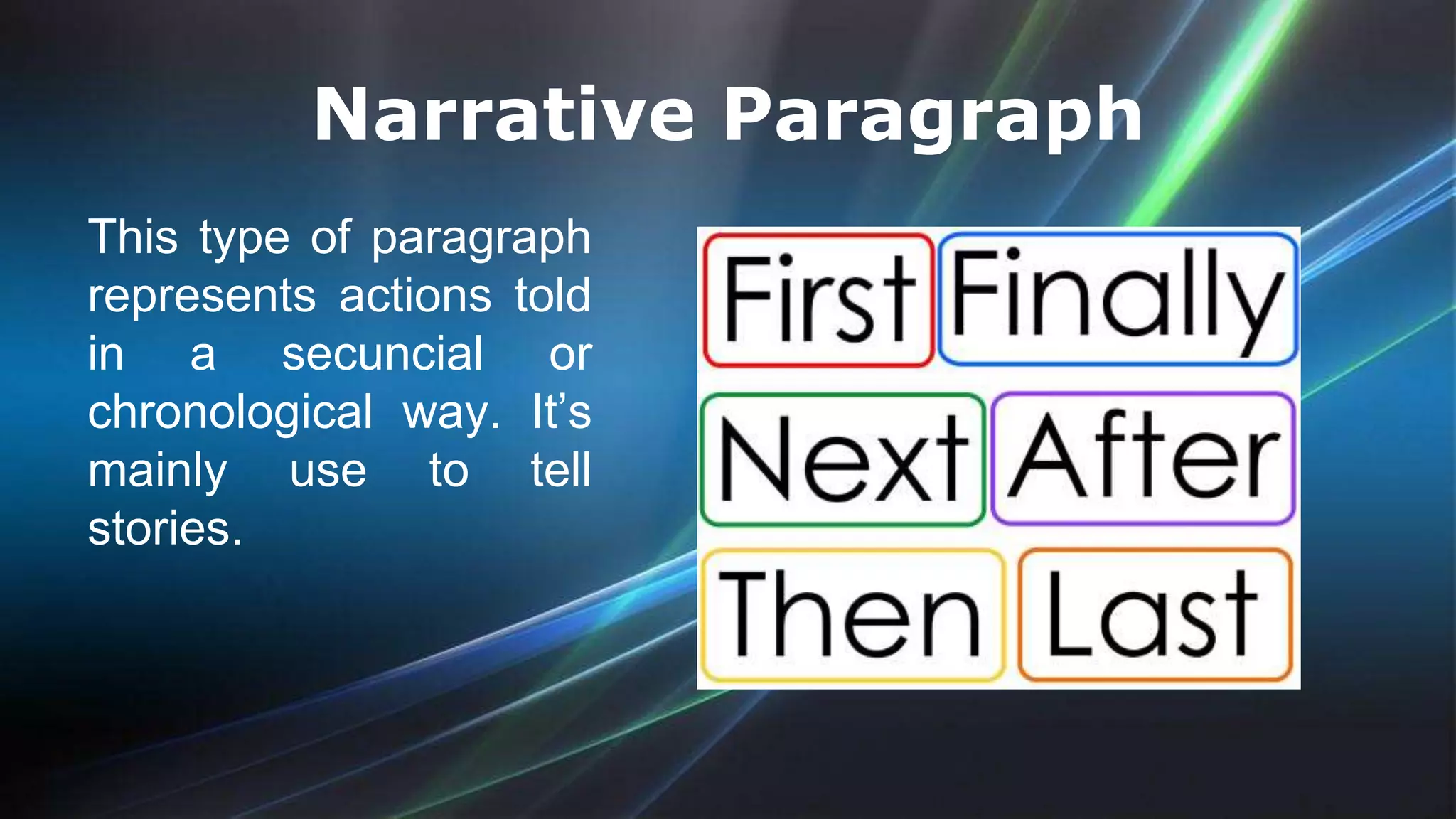 Narrative Paragraph

This type of paragraph represents actions told in a secuncial or chronological way. It’s mainly use to tell stories.

First Finally
Next After
Then Last